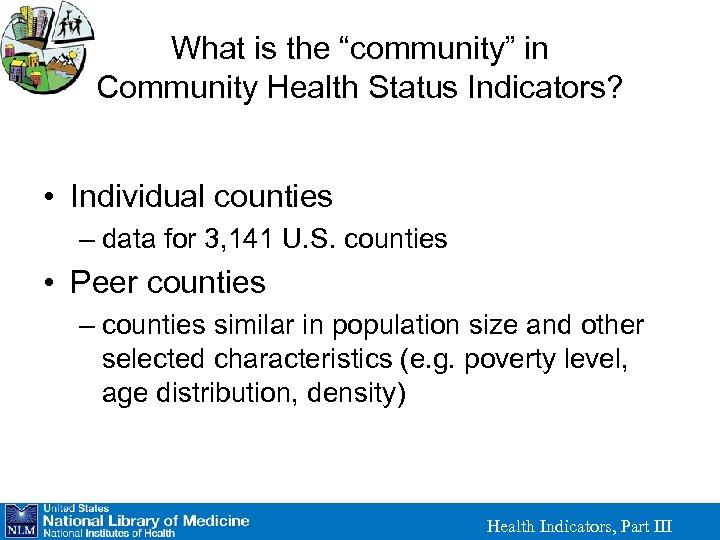 What is the “community” in Community Health Status Indicators?

• Individual counties

– data for 3,141 U.S. counties

• Peer counties

– counties similar in population size and other selected characteristics (e.g. poverty level, age distribution, density)

NLM United States National Library of Medicine National Institutes of Health

Health Indicators, Part III